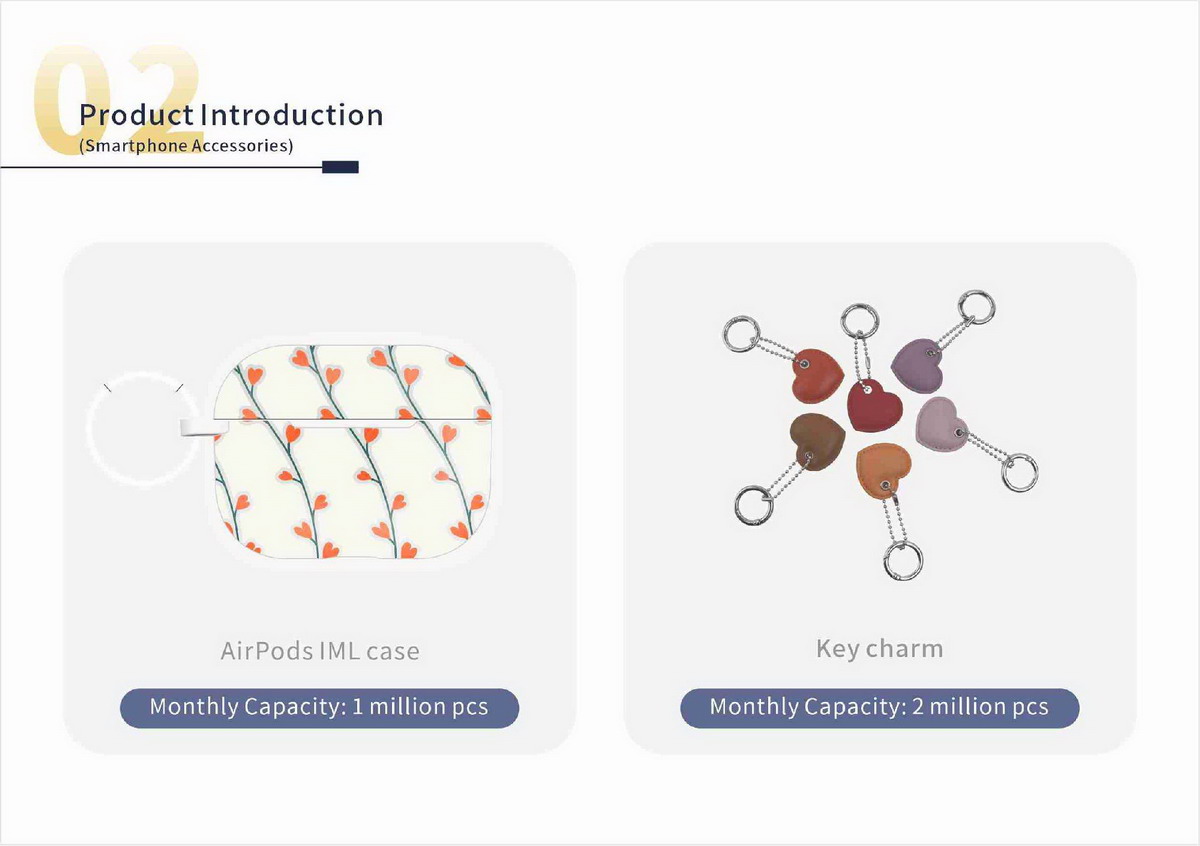 02
Product Introduction
(Smartphone Accessories)

AirPods IML case

Monthly Capacity: 1 million pcs

Key charm

Monthly Capacity: 2 million pcs